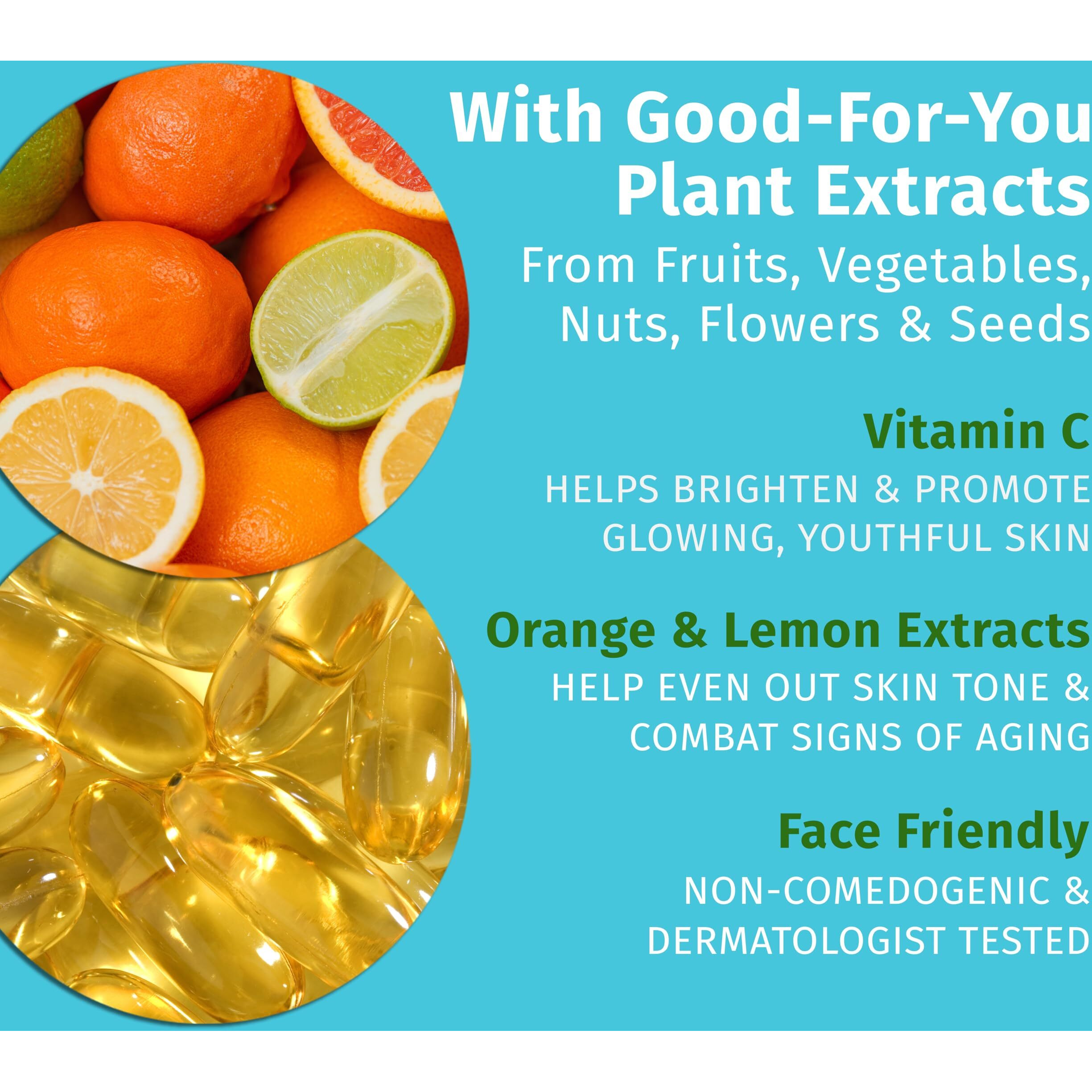 With Good-For-You Plant Extracts

From Fruits, Vegetables, Nuts, Flowers & Seeds

Vitamin C

HELPS BRIGHTEN & PROMOTE GLOWING, YOUTHFUL SKIN

Orange & Lemon Extracts

HELP EVEN OUT SKIN TONE & COMBAT SIGNS OF AGING

Face Friendly

NON-COMEDOGENIC & DERMATOLOGIST TESTED